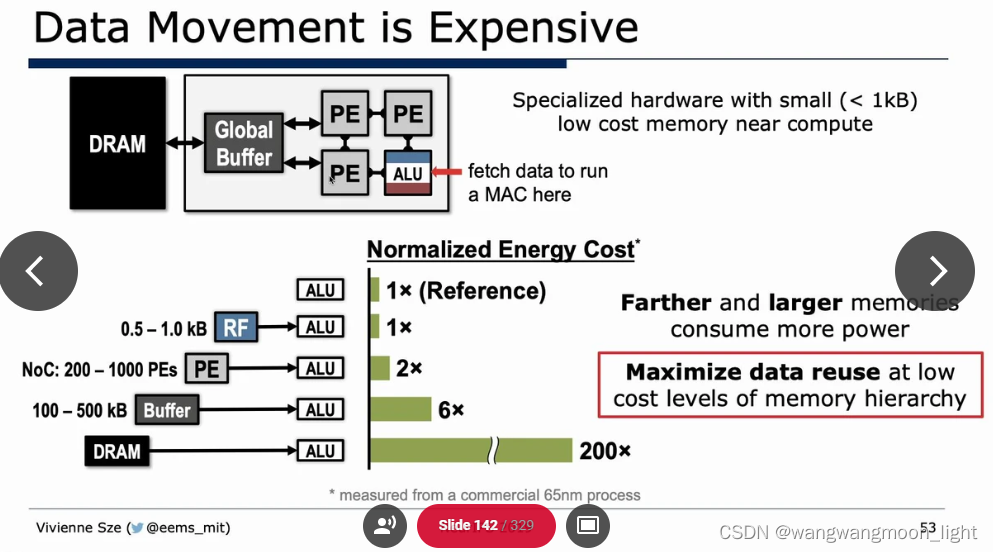 Data Movement is Expensive

DRAM

Global Buffer

PE PE

PE ALU

fetch data to run a MAC here

Specialized hardware with small (< 1kB) low cost memory near compute

Normalized Energy Cost*

ALU 1× (Reference)

0.5 – 1.0 kB RF ALU 1×

NoC: 200 – 1000 PEs PE ALU 2×

100 – 500 kB Buffer ALU 6×

DRAM ALU 200×

Farther and larger memories consume more power

Maximize data reuse at low cost levels of memory hierarchy

* measured from a commercial 65nm process

Vivienne Sze (@eems_mit)

Slide 142 / 329

CSDN @wangwangmoon_light

53